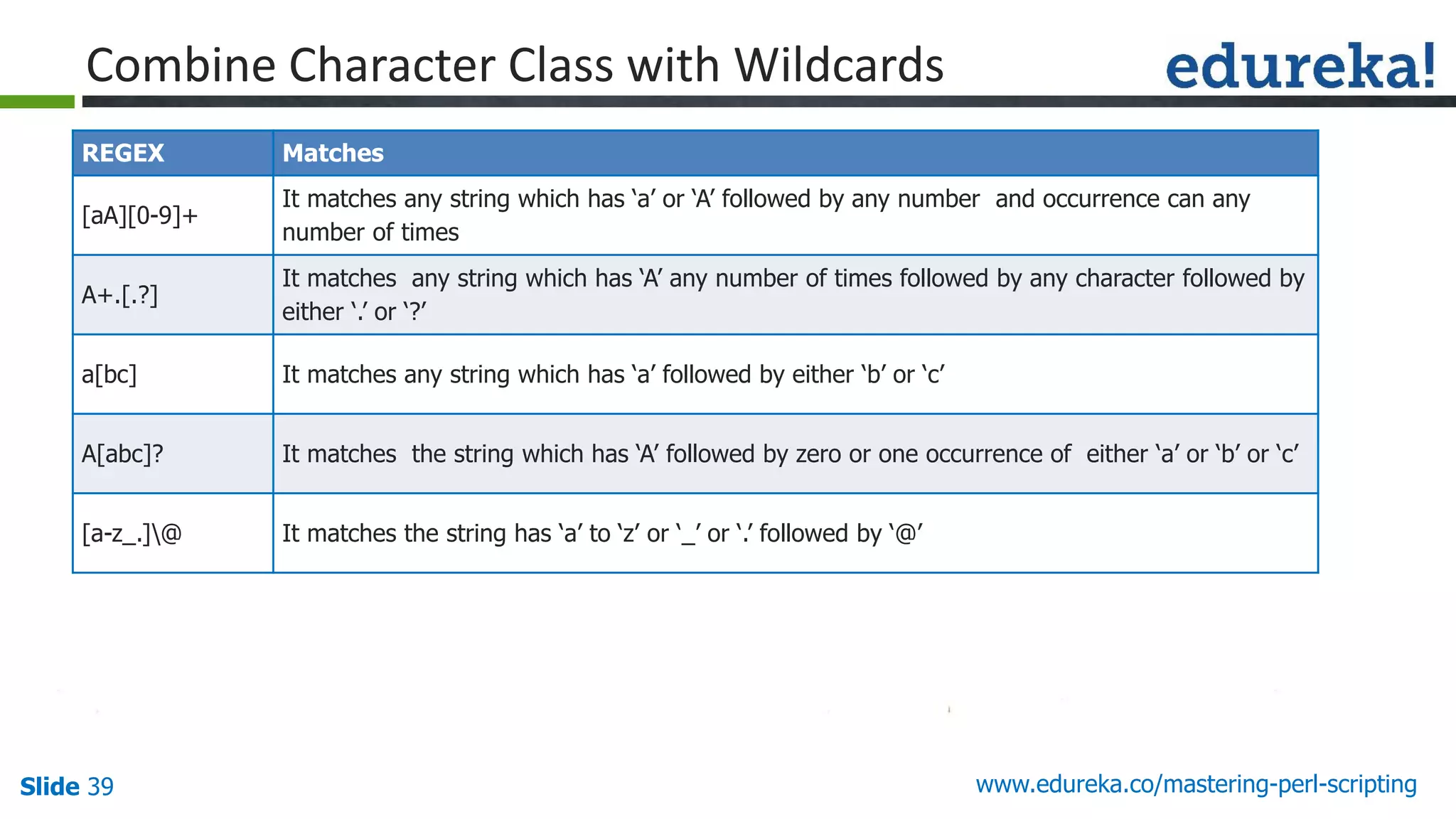 Combine Character Class with Wildcards

edureka!

| REGEX | Matches |
|---|---|
| [aA][0-9]+ | It matches any string which has ‘a’ or ‘A’ followed by any number and occurrence can any number of times |
| A+.[.?] | It matches any string which has ‘A’ any number of times followed by any character followed by either ‘.’ or ‘?’ |
| a[bc] | It matches any string which has ‘a’ followed by either ‘b’ or ‘c’ |
| A[abc]? | It matches the string which has ‘A’ followed by zero or one occurrence of either ‘a’ or ‘b’ or ‘c’ |
| [a-z_.]\@ | It matches the string has ‘a’ to ‘z’ or ‘_’ or ‘.’ followed by ‘@’ |

Slide 39

www.edureka.co/mastering-perl-scripting